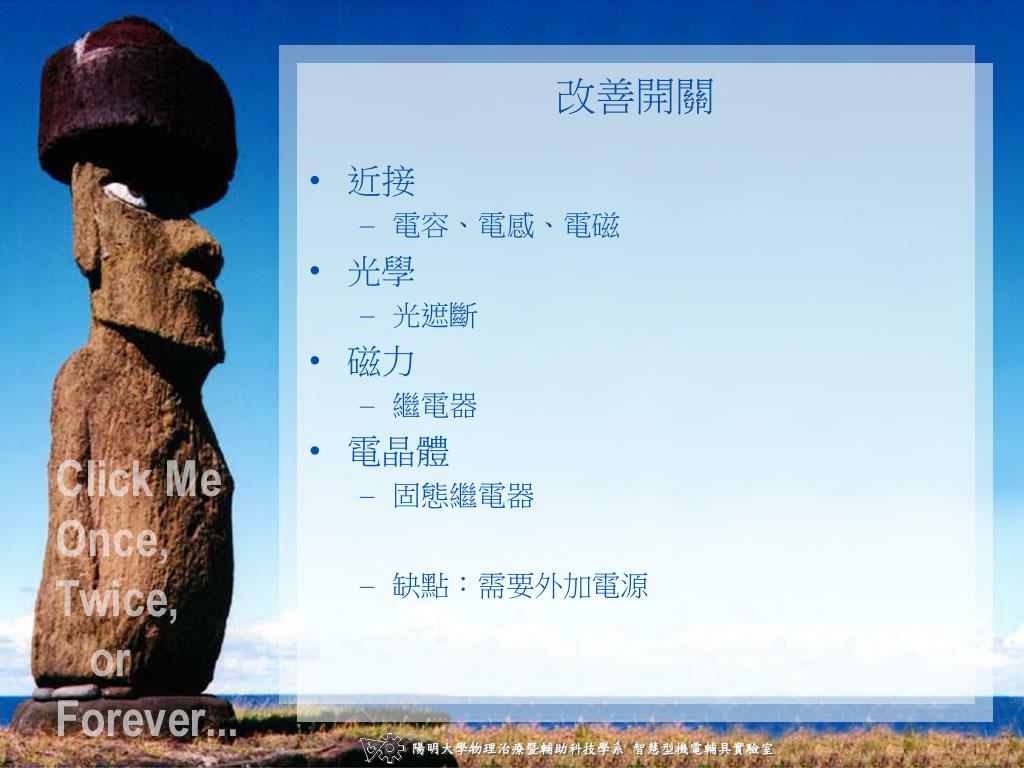 改善開關

• 近接
 – 電容、電感、電磁
• 光學
 – 光遮斷
• 磁力
 – 繼電器
• 電晶體
 – 固態繼電器

 – 缺點：需要外加電源

Click Me Once, Twice, or Forever...

陽明大學物理治療暨輔助科技學系 智慧型機電輔具實驗室